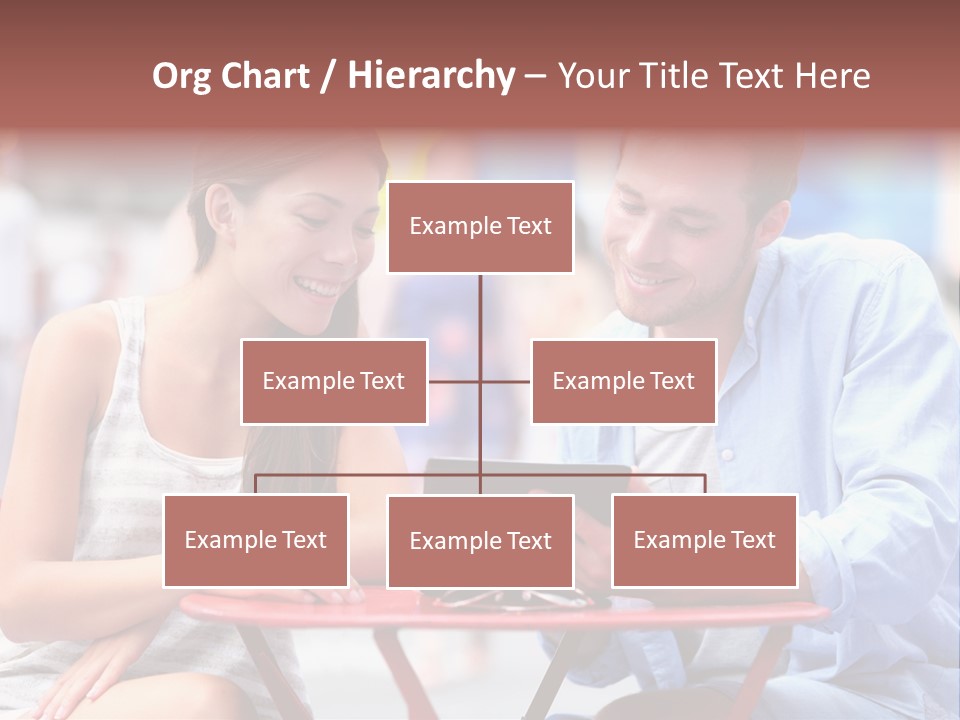 Org Chart / Hierarchy – Your Title Text Here

Example Text

Example Text

Example Text

Example Text

Example Text

Example Text